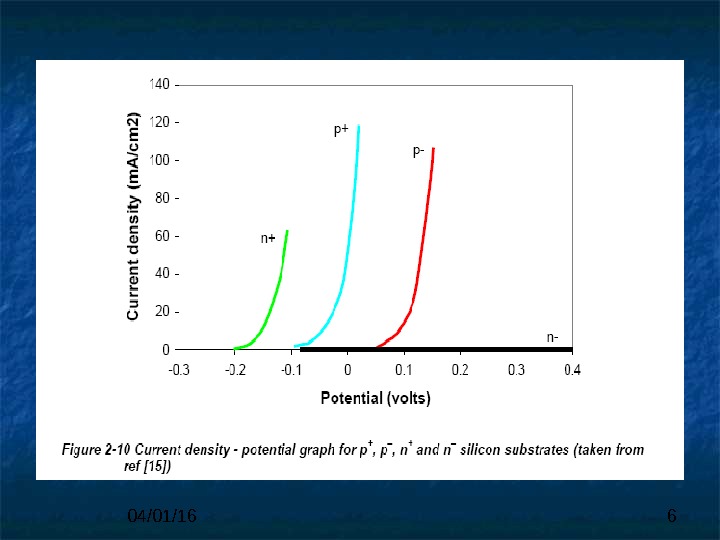 140
120
100
80
60
40
20
0
Current density (mA/cm2)
p+
p-
n+
n-
-0.3
-0.2
-0.1
0
0.1
0.2
0.3
0.4
Potential (volts)

Figure 2-10 Current density - potential graph for $p^+$, $p^-$, $n^+$ and $n^-$ silicon substrates (taken from ref [15])

04/01/16
6